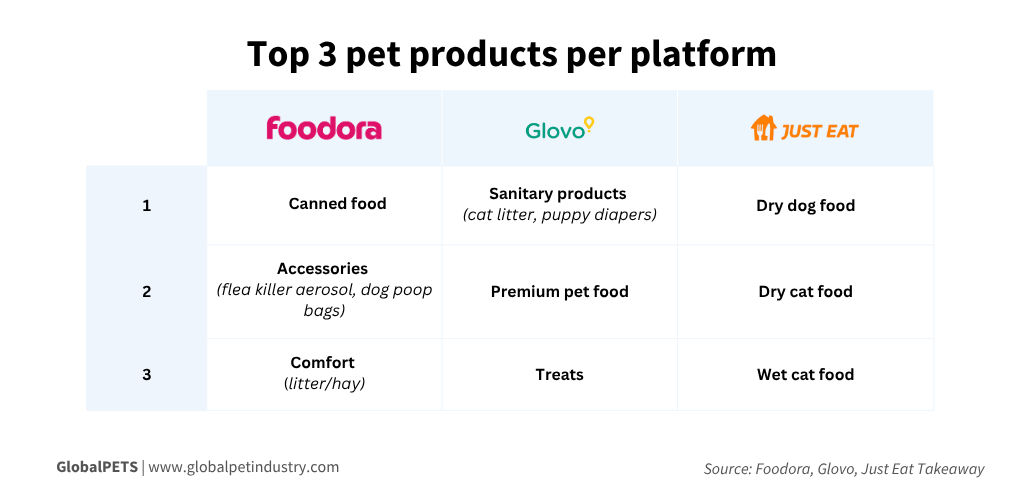 Top 3 pet products per platform

| | foodora | Glovo | JUST EAT |
|---|---|---|---|
| 1 | Canned food | Sanitary products (cat litter, puppy diapers) | Dry dog food |
| 2 | Accessories (flea killer aerosol, dog poop bags) | Premium pet food | Dry cat food |
| 3 | Comfort (litter/hay) | Treats | Wet cat food |

GlobalPETS | www.globalpetindustry.com

Source: Foodora, Glovo, Just Eat Takeaway